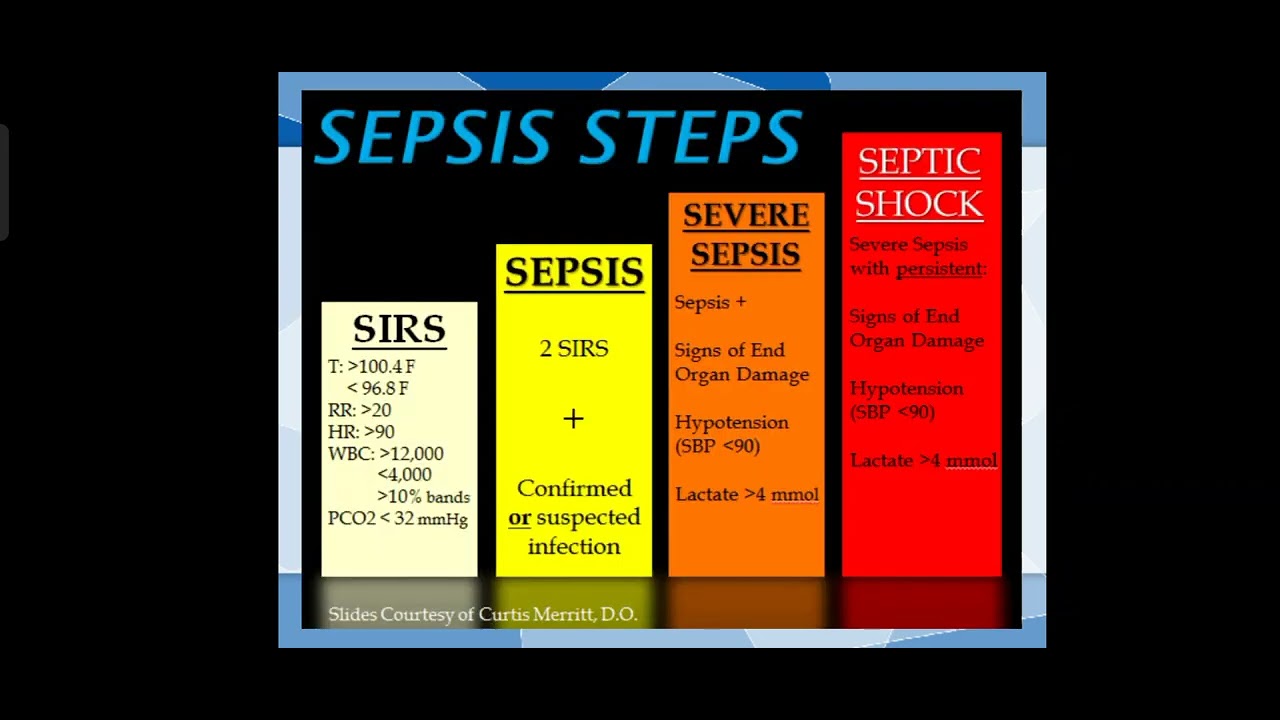 SEPSIS STEPS

SIRS
T: >100.4 F
< 96.8 F
RR: >20
HR: >90
WBC: >12,000
<4,000
>10% bands
PCO2 < 32 mmHg

SEPSIS
2 SIRS
+
Confirmed or suspected infection

SEVERE SEPSIS
Sepsis +

Signs of End Organ Damage

Hypotension (SBP <90)

Lactate >4 mmol

SEPTIC SHOCK
Severe Sepsis with persistent:

Signs of End Organ Damage

Hypotension (SBP <90)

Lactate >4 mmol

Slides Courtesy of Curtis Merritt, D.O.